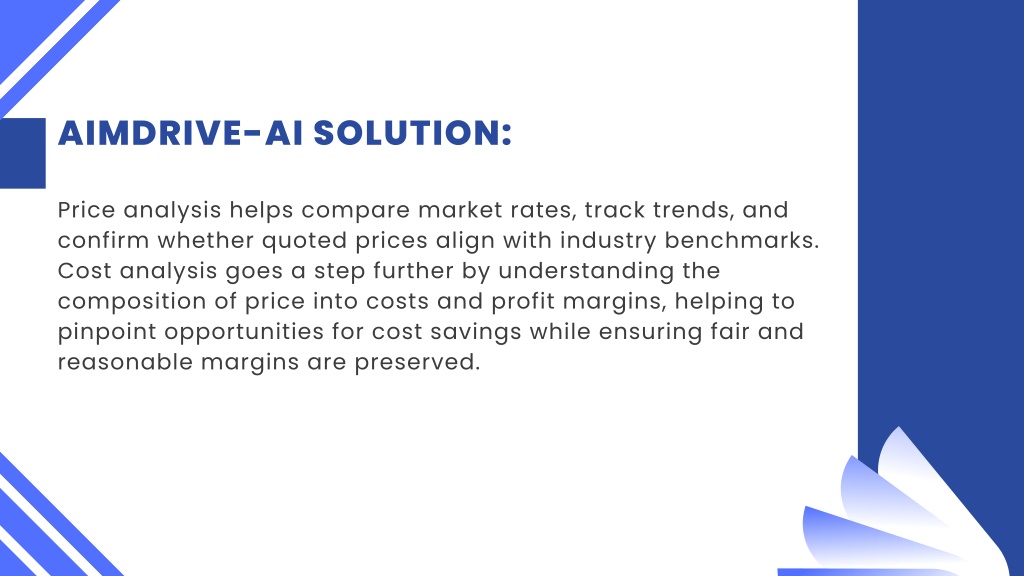 AIMDRIVE-AI SOLUTION:

Price analysis helps compare market rates, track trends, and confirm whether quoted prices align with industry benchmarks. Cost analysis goes a step further by understanding the composition of price into costs and profit margins, helping to pinpoint opportunities for cost savings while ensuring fair and reasonable margins are preserved.